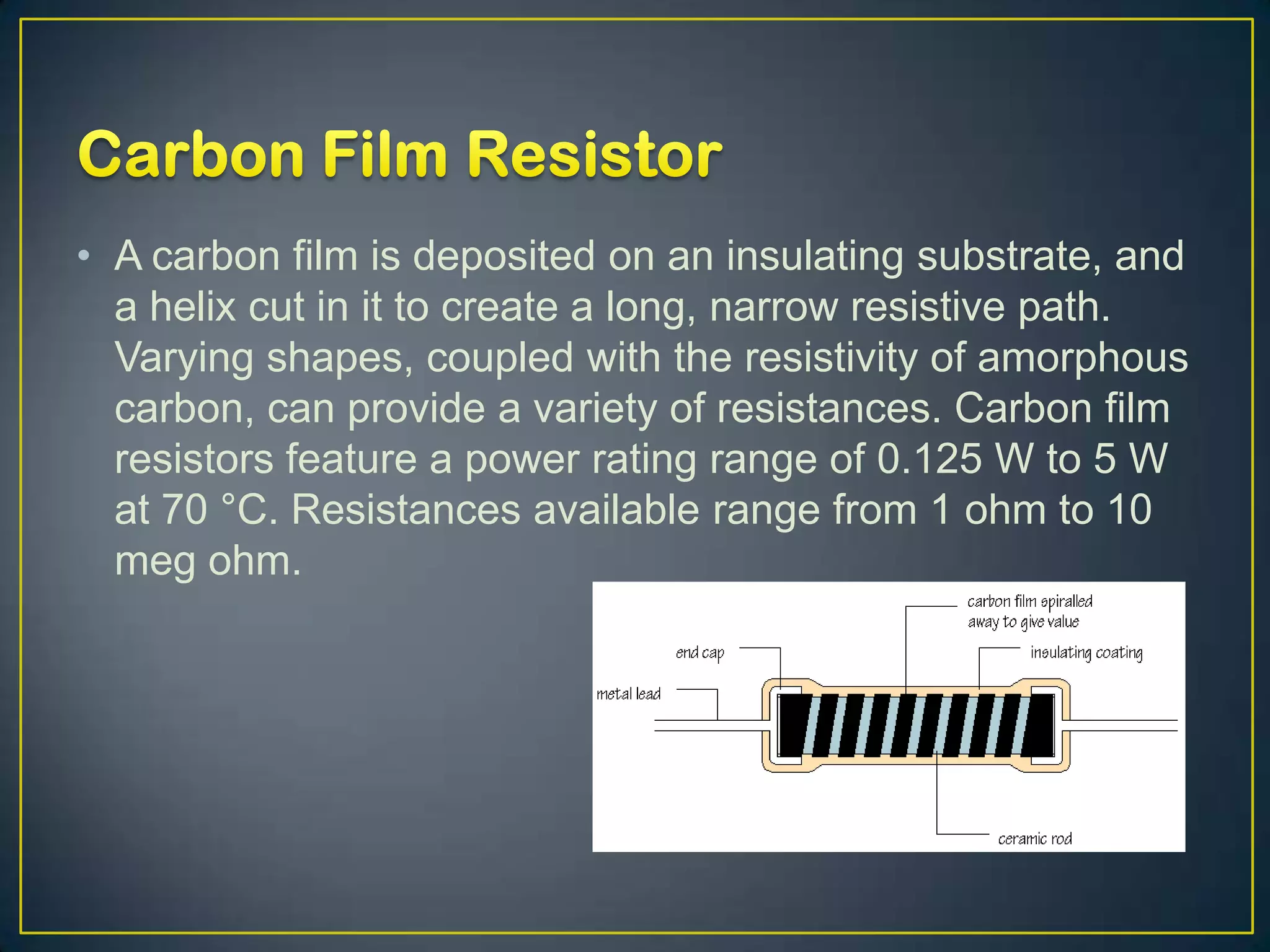 Carbon Film Resistor

• A carbon film is deposited on an insulating substrate, and a helix cut in it to create a long, narrow resistive path. Varying shapes, coupled with the resistivity of amorphous carbon, can provide a variety of resistances. Carbon film resistors feature a power rating range of 0.125 W to 5 W at 70 °C. Resistances available range from 1 ohm to 10 meg ohm.

carbon film spiralled away to give value

end cap

insulating coating

metal lead

ceramic rod